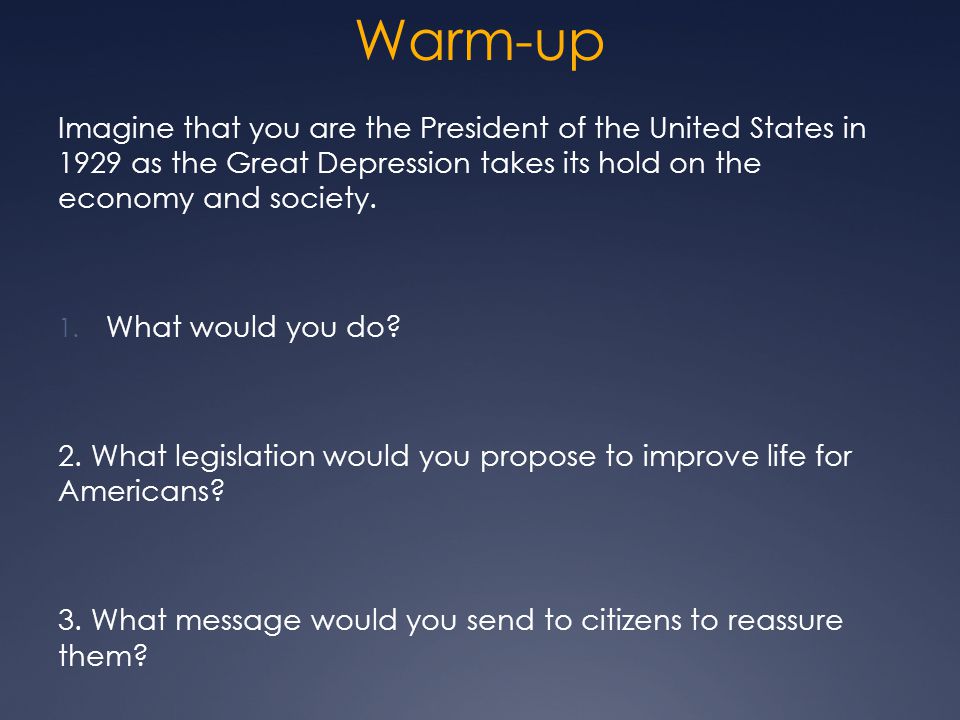 Warm-up

Imagine that you are the President of the United States in 1929 as the Great Depression takes its hold on the economy and society.

1. What would you do?

2. What legislation would you propose to improve life for Americans?

3. What message would you send to citizens to reassure them?